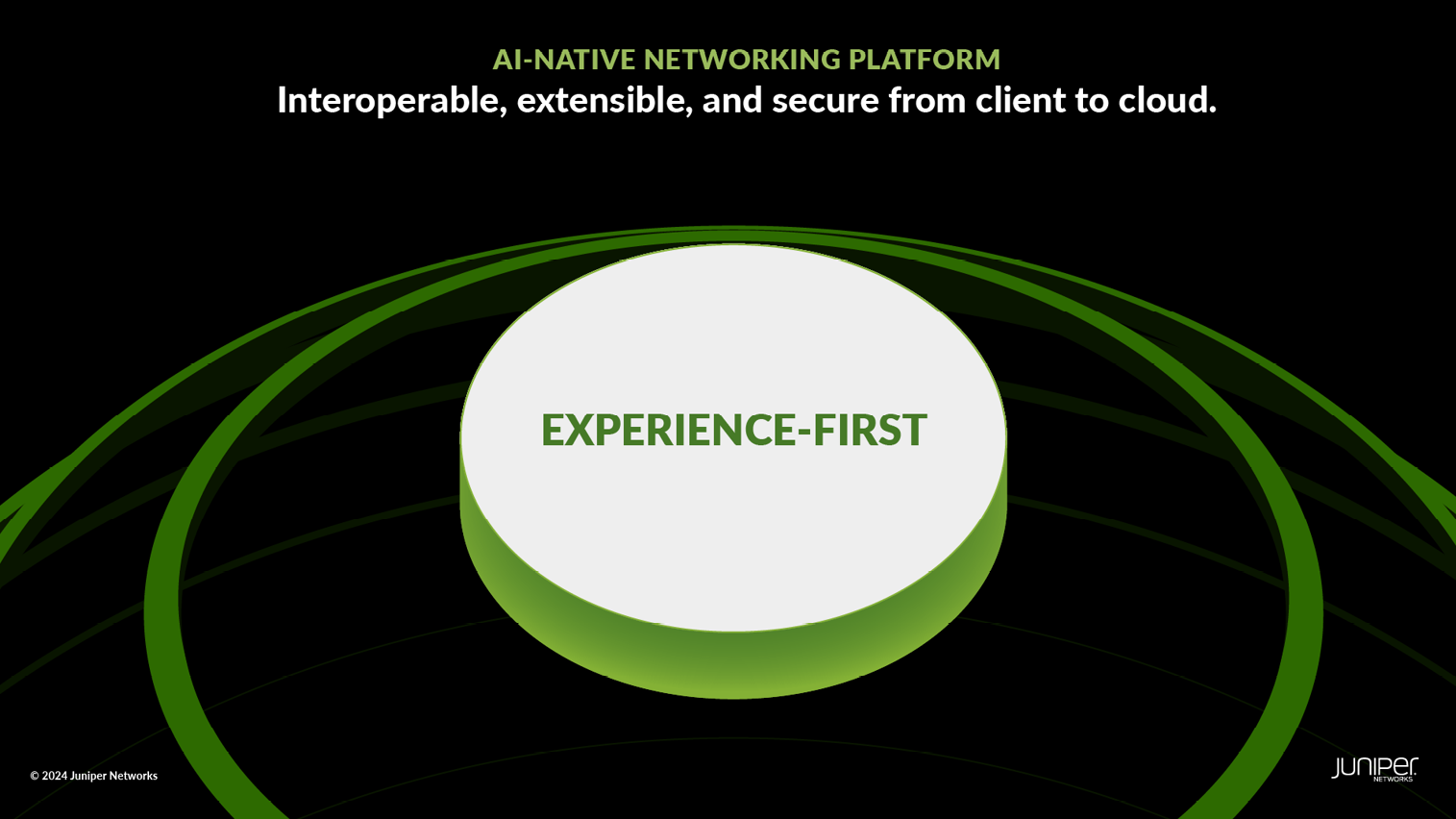 AI-NATIVE NETWORKING PLATFORM
Interoperable, extensible, and secure from client to cloud.

EXPERIENCE-FIRST

© 2024 Juniper Networks

JUNIPER NETWORKS